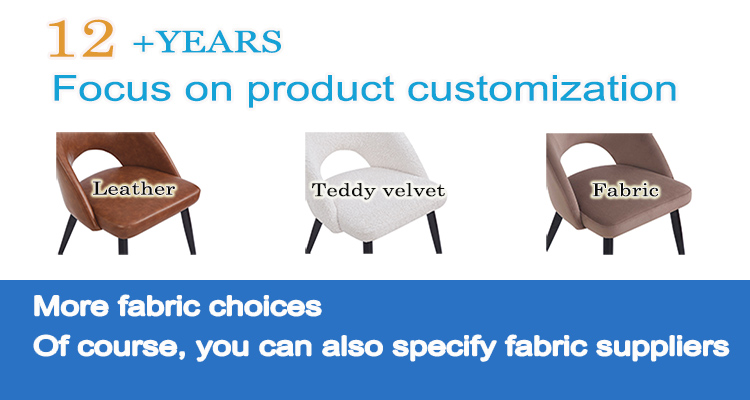 12 +YEARS
Focus on product customization

Leather

Teddy velvet

Fabric

More fabric choices
Of course, you can also specify fabric suppliers